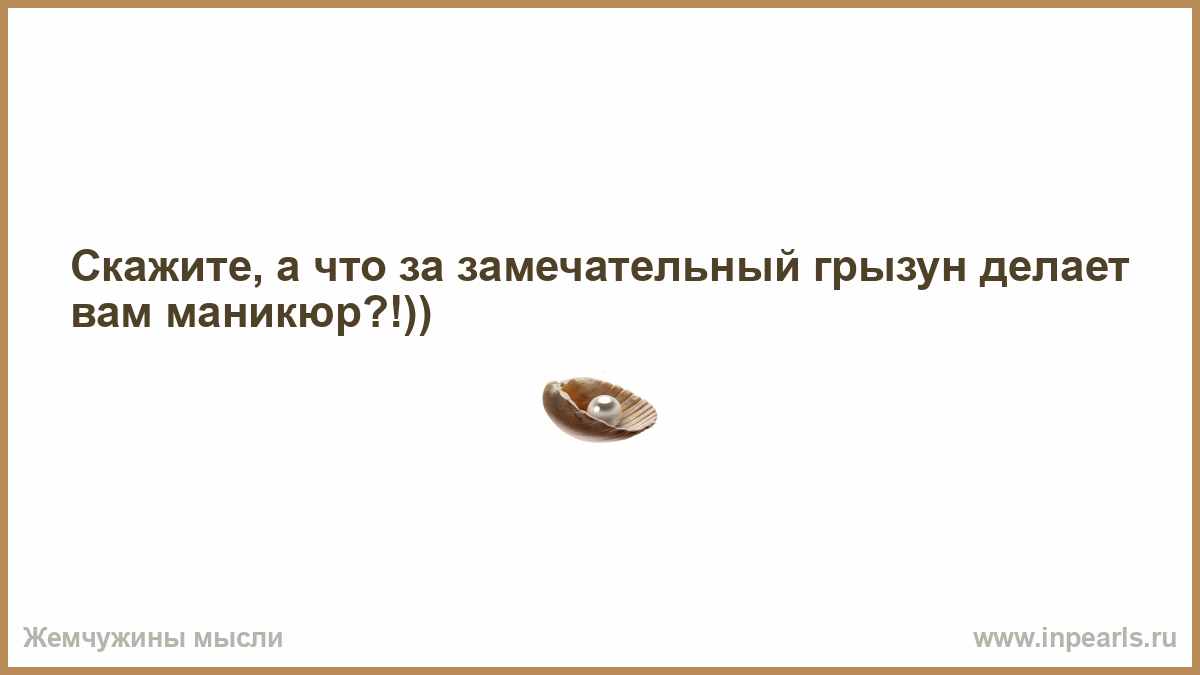 Скажите, а что за замечательный грызун делает вам маникюр?!))

Жемчужины мысли

www.inpearls.ru